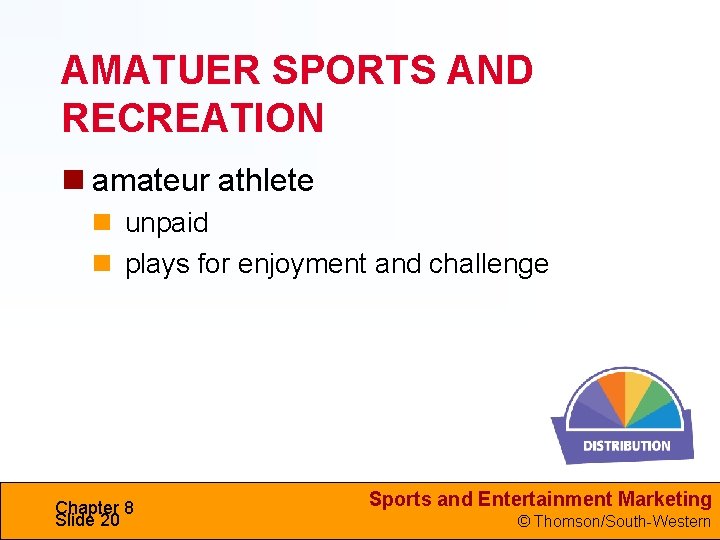 AMATUER SPORTS AND RECREATION

amateur athlete

unpaid

plays for enjoyment and challenge

DISTRIBUTION

Chapter 8
Slide 20

Sports and Entertainment Marketing
© Thomson/South-Western